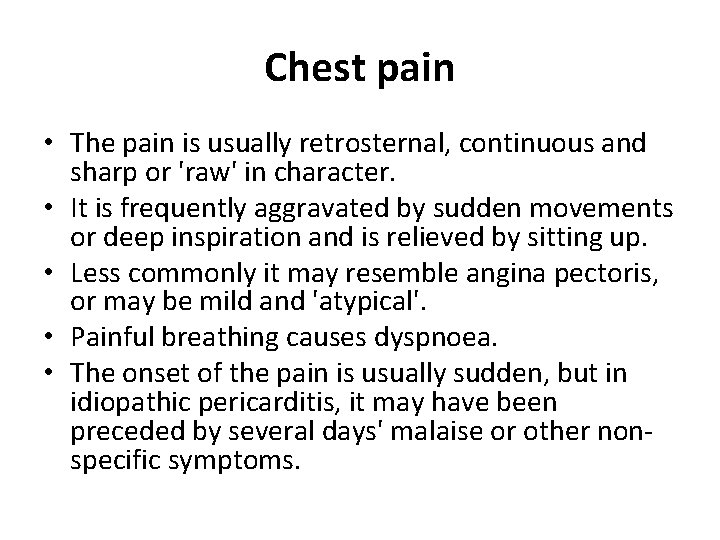 Chest pain

• The pain is usually retrosternal, continuous and sharp or 'raw' in character.
• It is frequently aggravated by sudden movements or deep inspiration and is relieved by sitting up.
• Less commonly it may resemble angina pectoris, or may be mild and 'atypical'.
• Painful breathing causes dyspnoea.
• The onset of the pain is usually sudden, but in idiopathic pericarditis, it may have been preceded by several days' malaise or other non-specific symptoms.